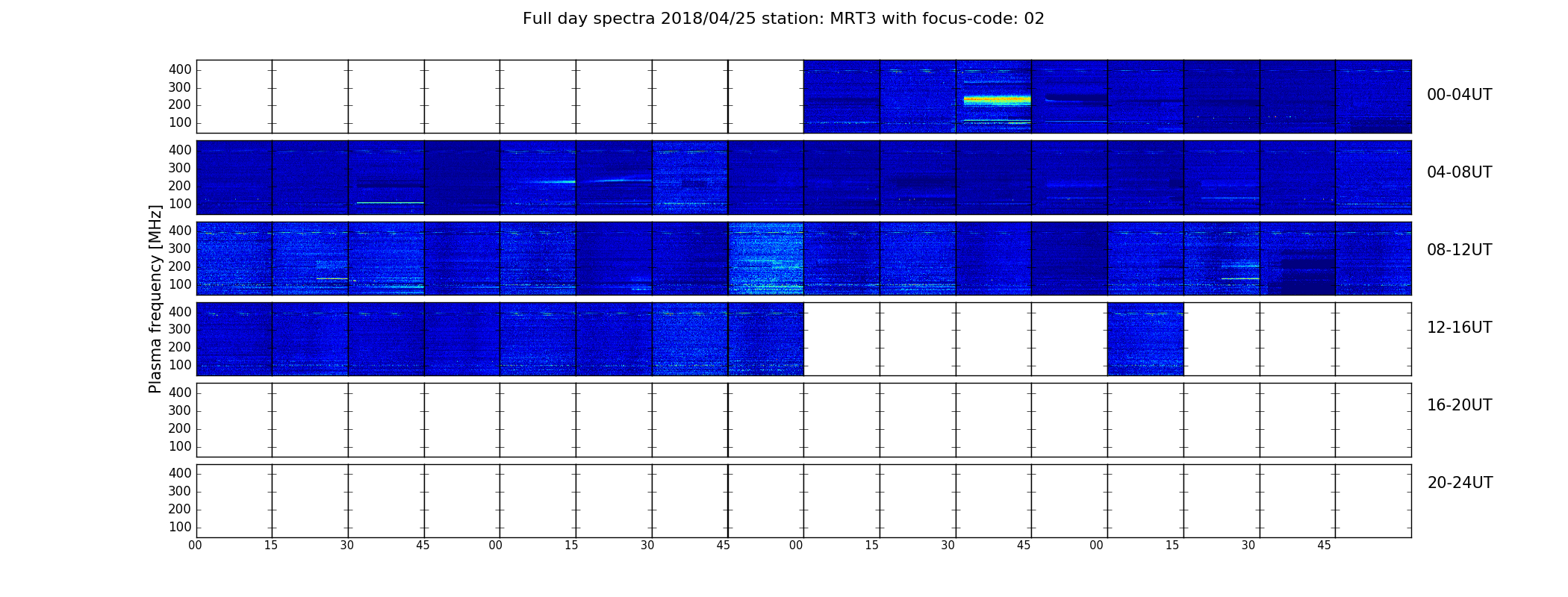 Full day spectra 2018/04/25 station: MRT3 with focus-code: 02

Plasma frequency [MHz]

400
300
200
100

00-04UT

400
300
200
100

04-08UT

400
300
200
100

08-12UT

400
300
200
100

12-16UT

400
300
200
100

16-20UT

400
300
200
100

20-24UT

00 15 30 45 00 15 30 45 00 15 30 45 00 15 30 45